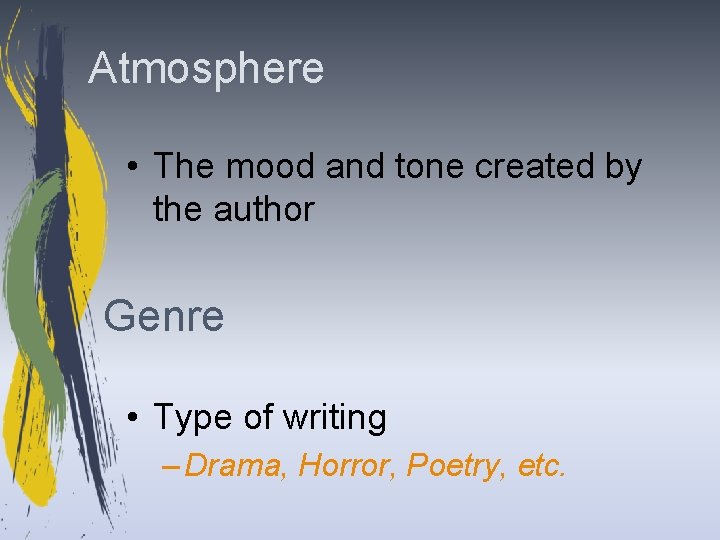 Atmosphere

• The mood and tone created by the author

Genre

• Type of writing
– Drama, Horror, Poetry, etc.